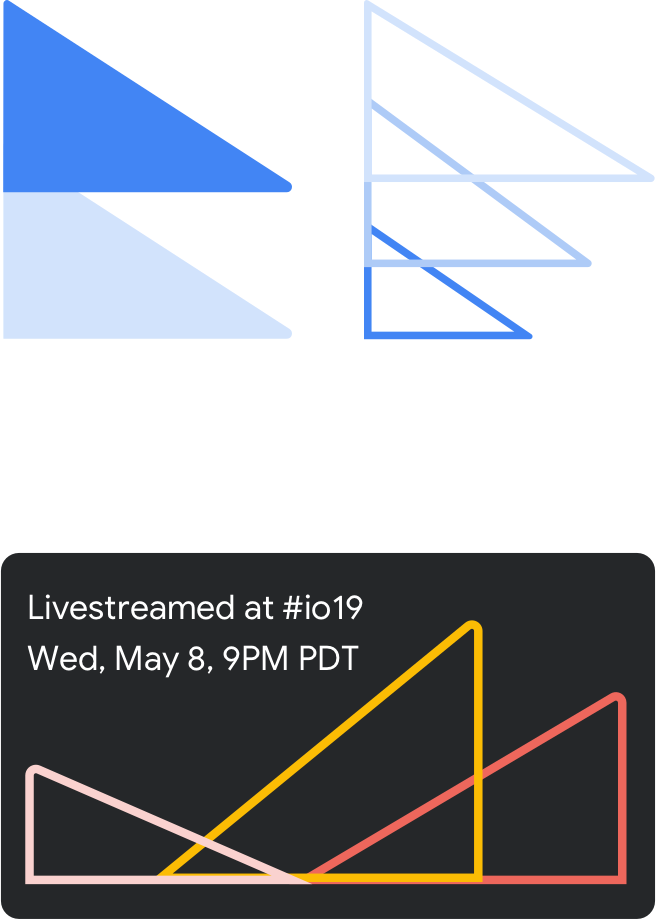 Livestreamed at #io19
Wed, May 8, 9PM PDT